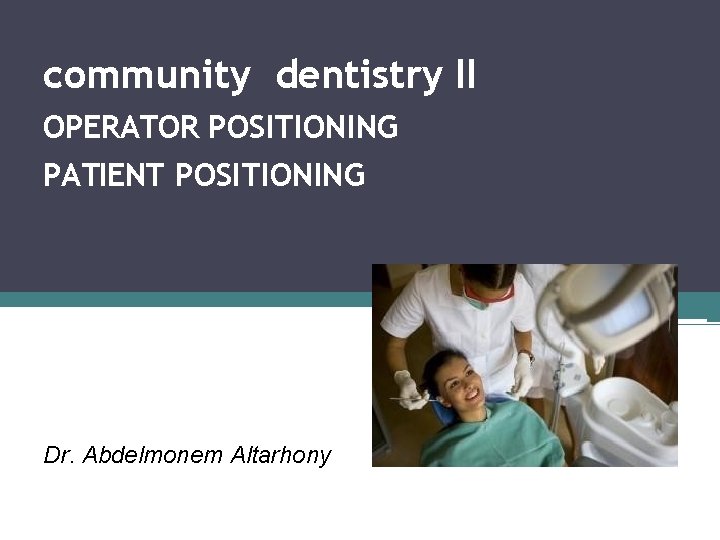 community dentistry II
OPERATOR POSITIONING
PATIENT POSITIONING

Dr. Abdelmonem Altarhony